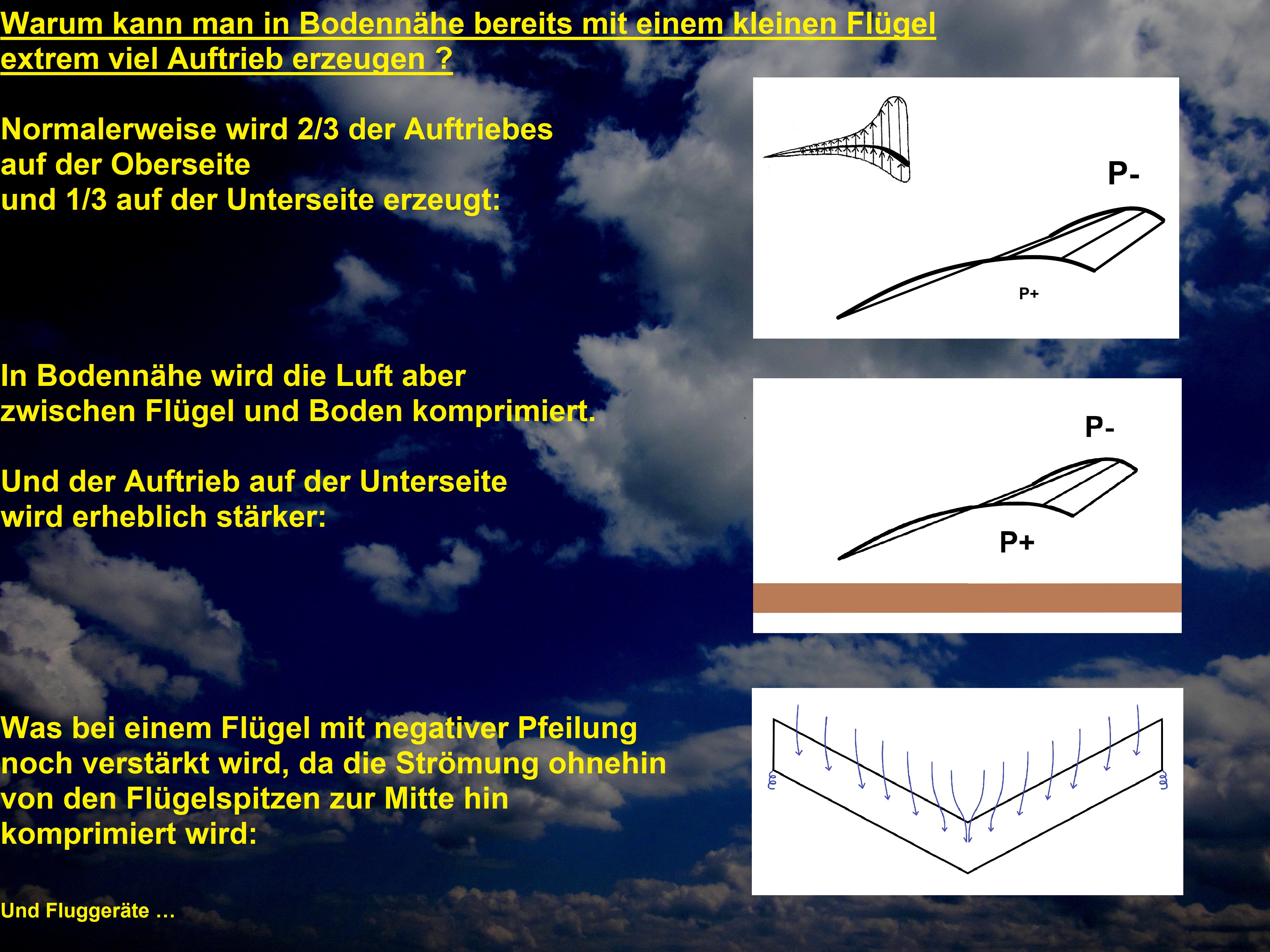 Warum kann man in Bodennähe bereits mit einem kleinen Flügel extrem viel Auftrieb erzeugen ?

Normalerweise wird 2/3 der Auftriebes auf der Oberseite und 1/3 auf der Unterseite erzeugt:

P-

P+

In Bodennähe wird die Luft aber zwischen Flügel und Boden komprimiert.

Und der Auftrieb auf der Unterseite wird erheblich stärker:

P-

P+

Was bei einem Flügel mit negativer Pfeilung noch verstärkt wird, da die Strömung ohnehin von den Flügelspitzen zur Mitte hin komprimiert wird:

Und Fluggeräte …